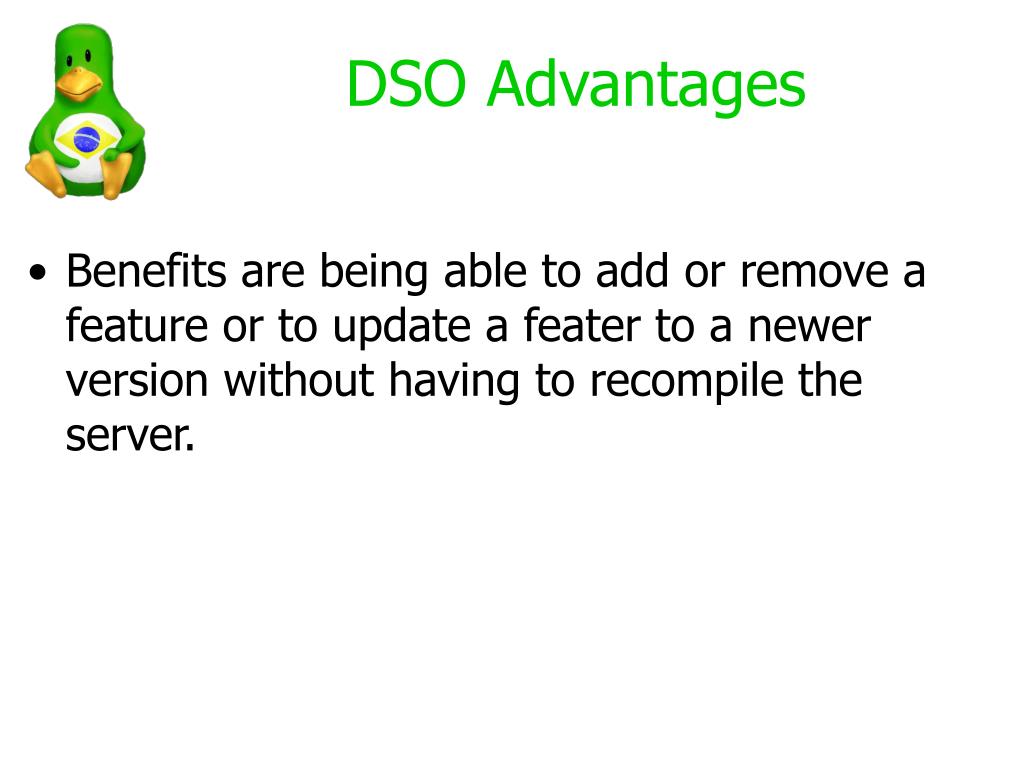 DSO Advantages

• Benefits are being able to add or remove a feature or to update a feater to a newer version without having to recompile the server.